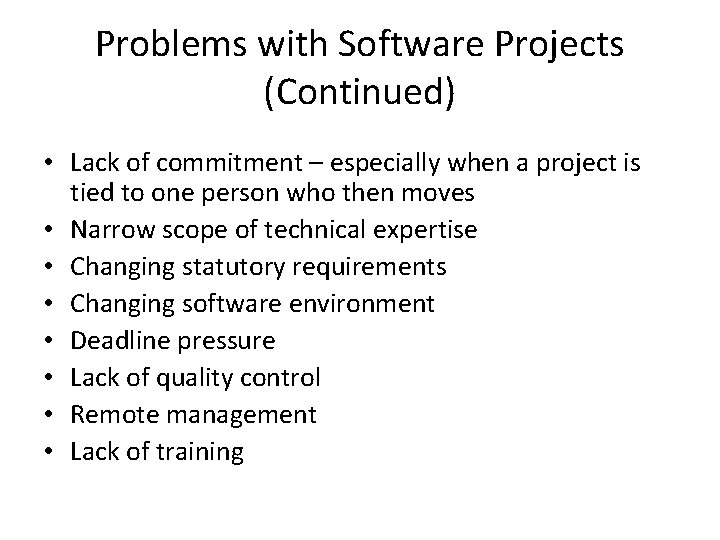 Problems with Software Projects (Continued)

• Lack of commitment – especially when a project is tied to one person who then moves
• Narrow scope of technical expertise
• Changing statutory requirements
• Changing software environment
• Deadline pressure
• Lack of quality control
• Remote management
• Lack of training